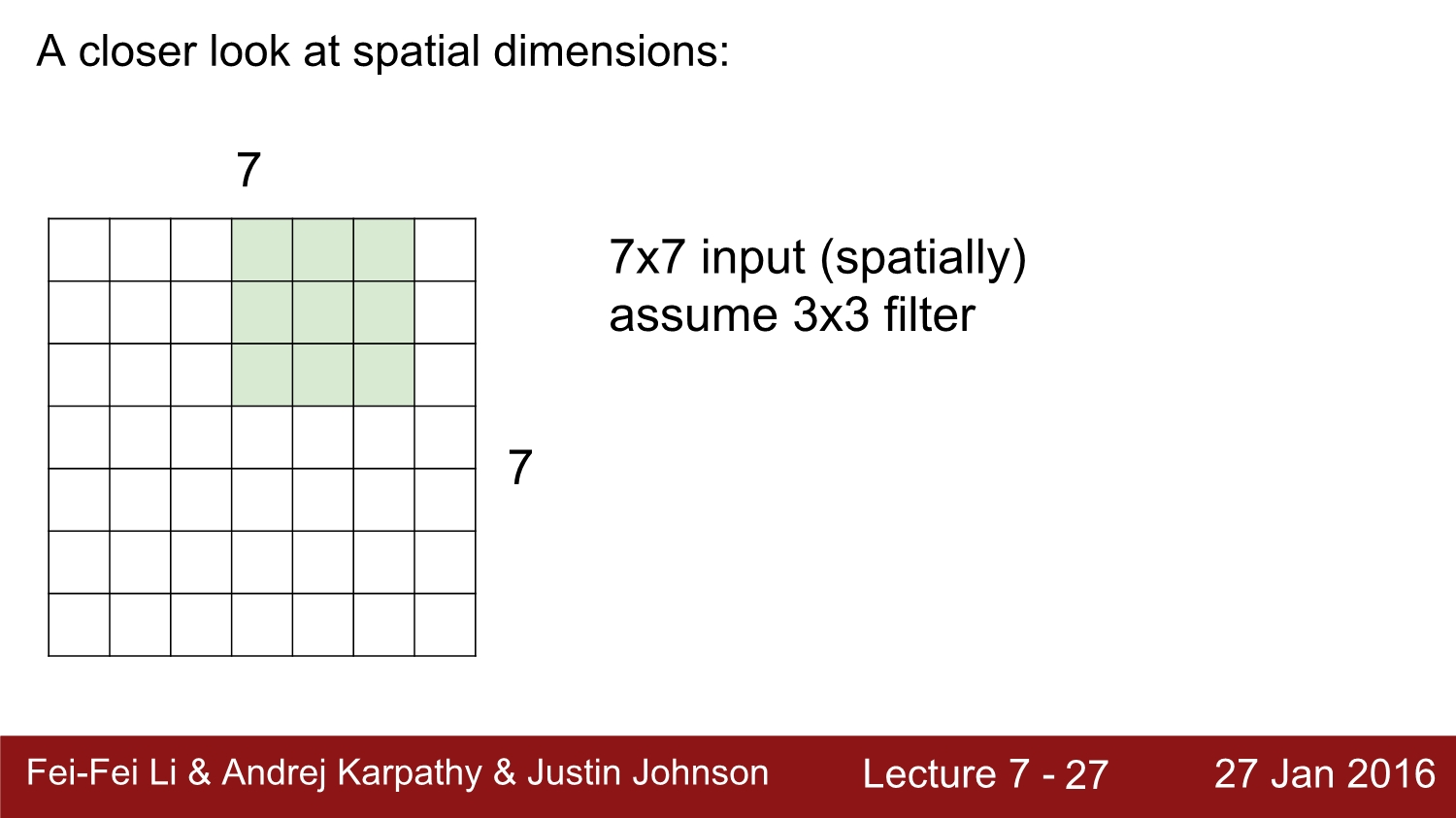 A closer look at spatial dimensions:

7

7

7x7 input (spatially)
assume 3x3 filter

Fei-Fei Li & Andrej Karpathy & Justin Johnson Lecture 7 - 27 27 Jan 2016